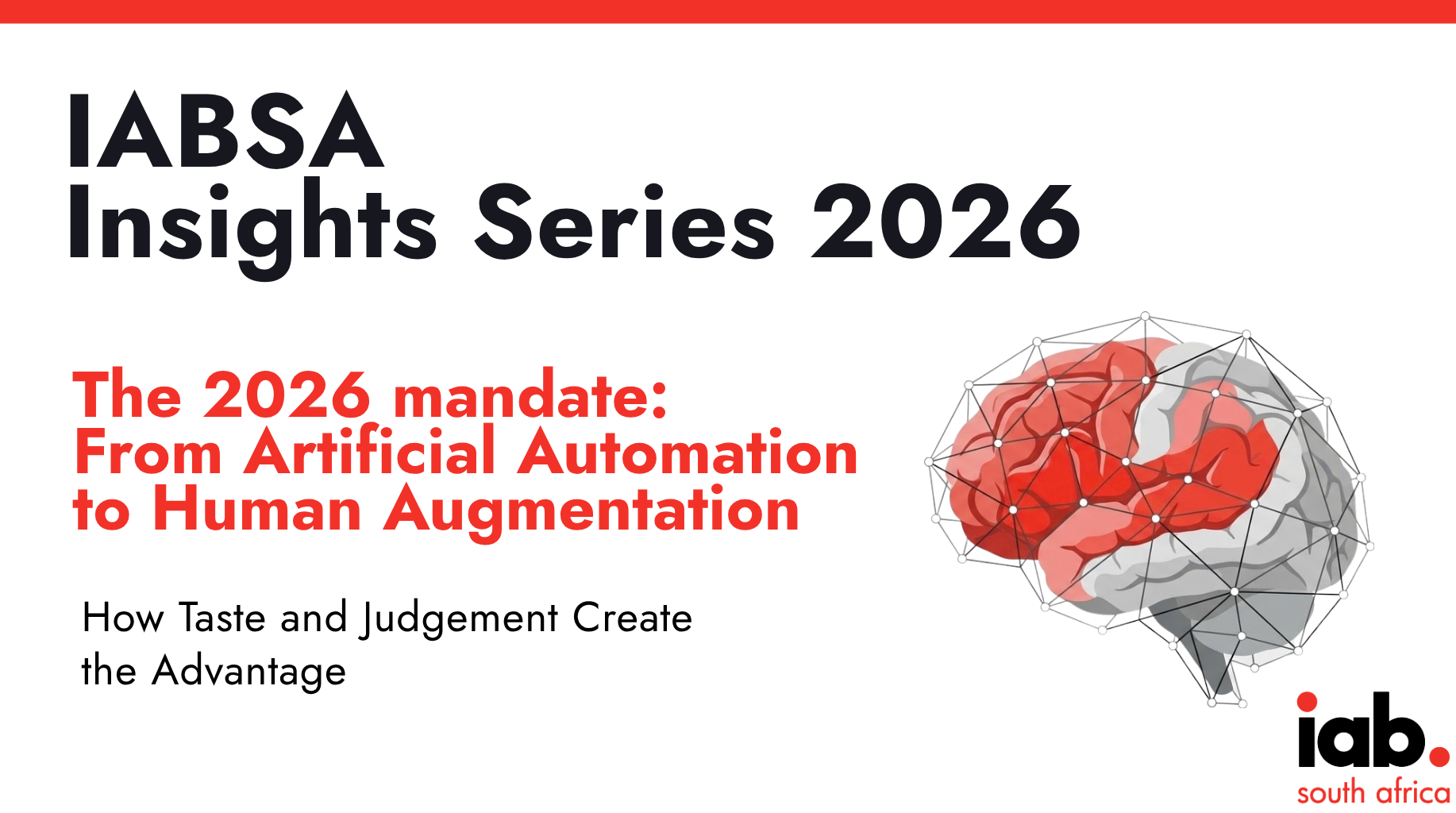 IABSA
Insights Series 2026

The 2026 mandate:
From Artificial Automation to Human Augmentation

How Taste and Judgement Create the Advantage

iab.
south africa